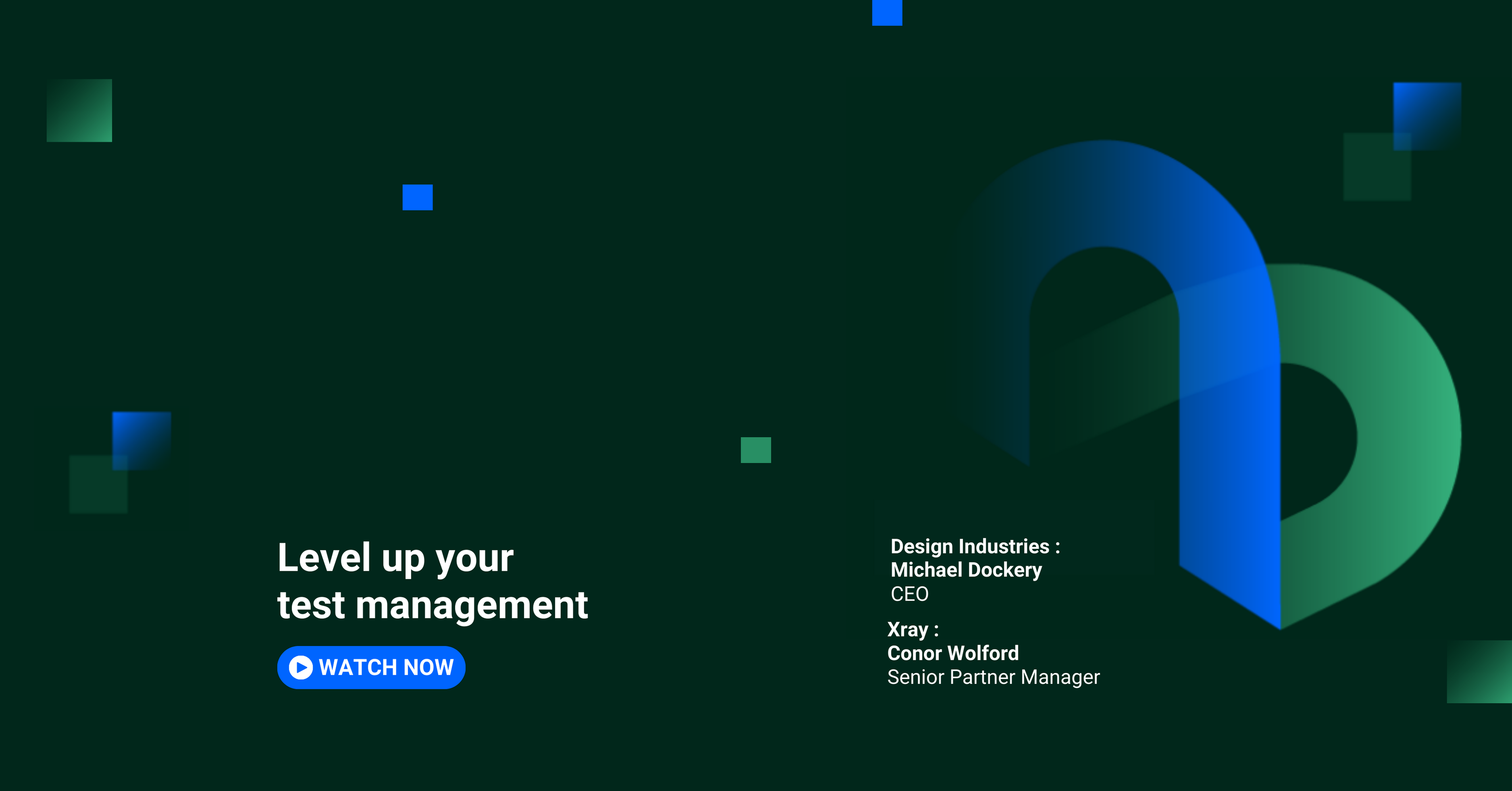 Level up your
test management

WATCH NOW

Design Industries :
Michael Dockery
CEO

Xray :
Conor Wolford
Senior Partner Manager